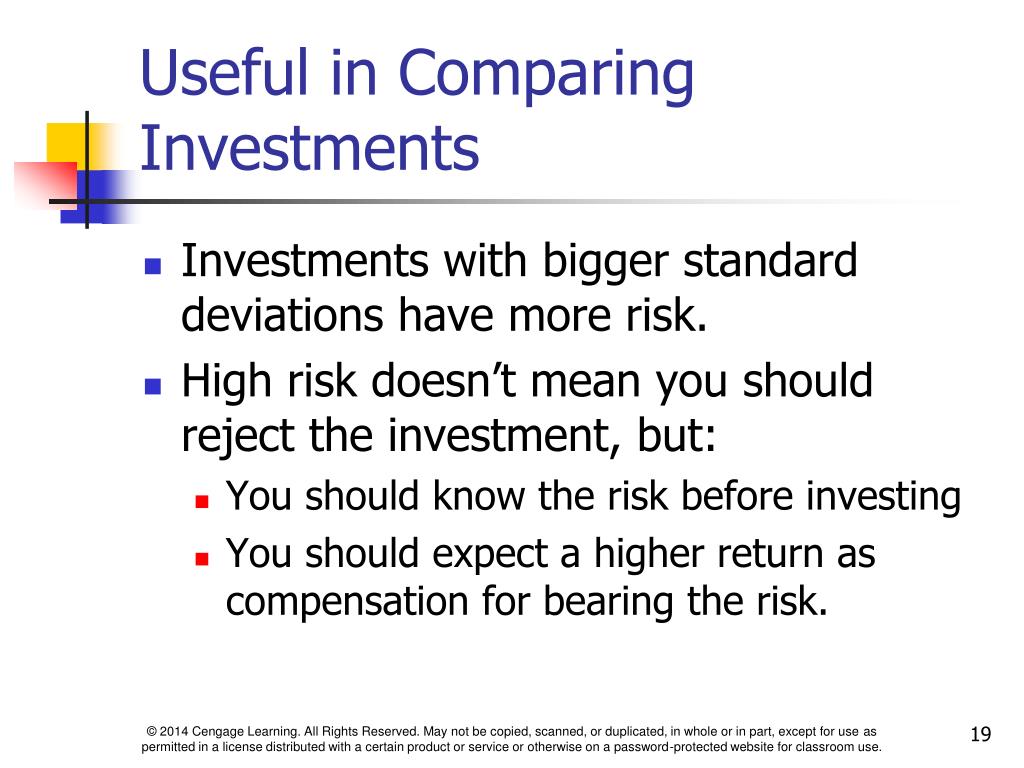 Useful in Comparing Investments

- Investments with bigger standard deviations have more risk.
- High risk doesn’t mean you should reject the investment, but:
  - You should know the risk before investing
  - You should expect a higher return as compensation for bearing the risk.

© 2014 Cengage Learning. All Rights Reserved. May not be copied, scanned, or duplicated, in whole or in part, except for use as permitted in a license distributed with a certain product or service or otherwise on a password-protected website for classroom use.

19